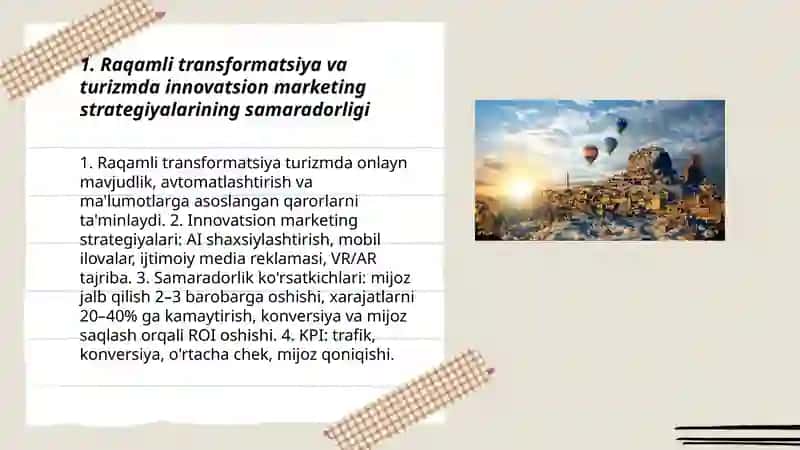 1. Raqamli transformatsiya va turizmda innovatsion marketing strategiyalarining samaradorligi

1. Raqamli transformatsiya turizmda onlayn mavjudlik, avtomatlashtirish va ma'lumotlarga asoslangan qarorlarni ta'minlaydi. 2. Innovatsion marketing strategiyalari: AI shaxsiylashtirish, mobil ilovalar, ijtimoiy media reklamasi, VR/AR tajriba. 3. Samaradorlik ko'rsatkichlari: mijoz jalb qilish 2–3 barobarga oshishi, xarajatlarni 20–40% ga kamaytirish, konversiya va mijoz saqlash orqali ROI oshishi. 4. KPI: trafik, konversiya, o'rtacha chek, mijoz qoniqishi.